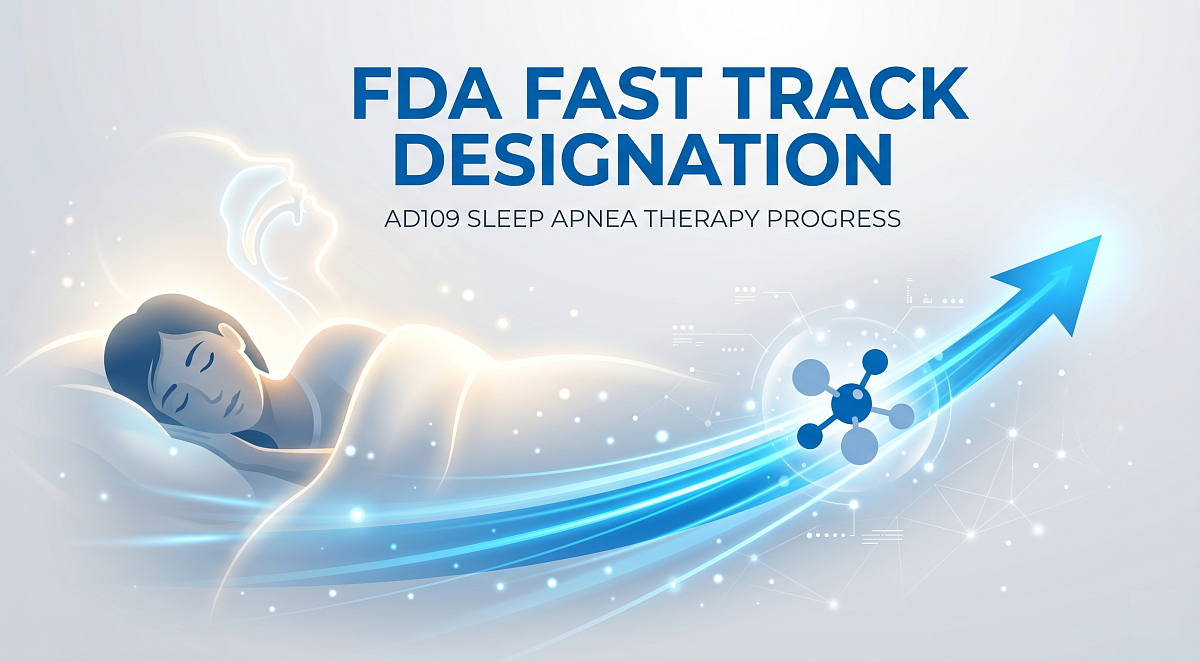 FDA FAST TRACK DESIGNATION

AD109 SLEEP APNEA THERAPY PROGRESS